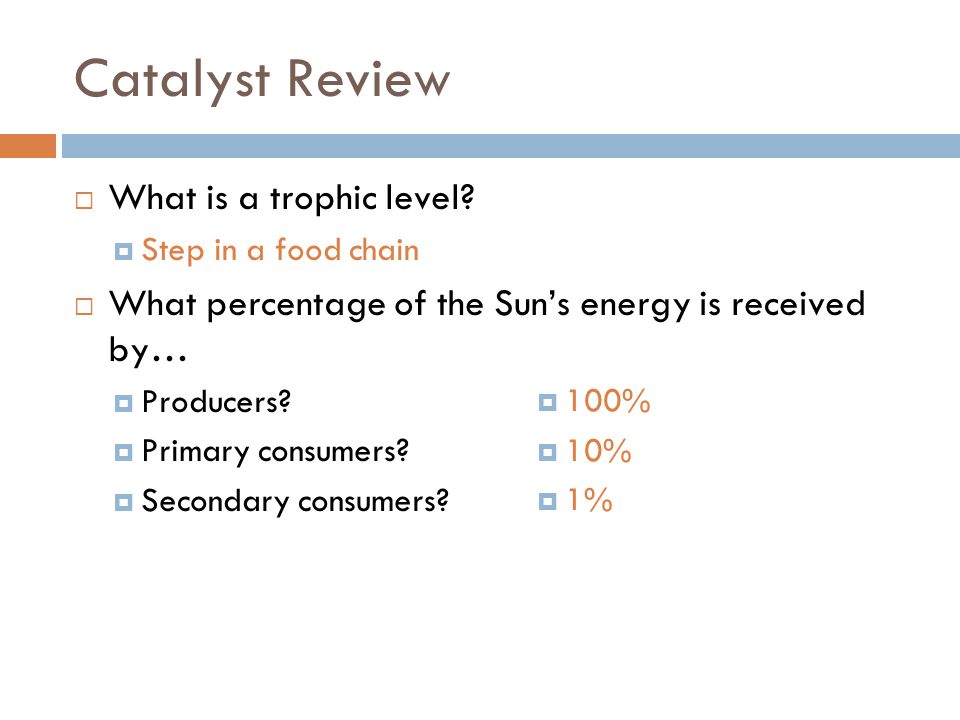 Catalyst Review

What is a trophic level?

Step in a food chain

What percentage of the Sun's energy is received by…

Producers?

Primary consumers?

Secondary consumers?

100%

10%

1%